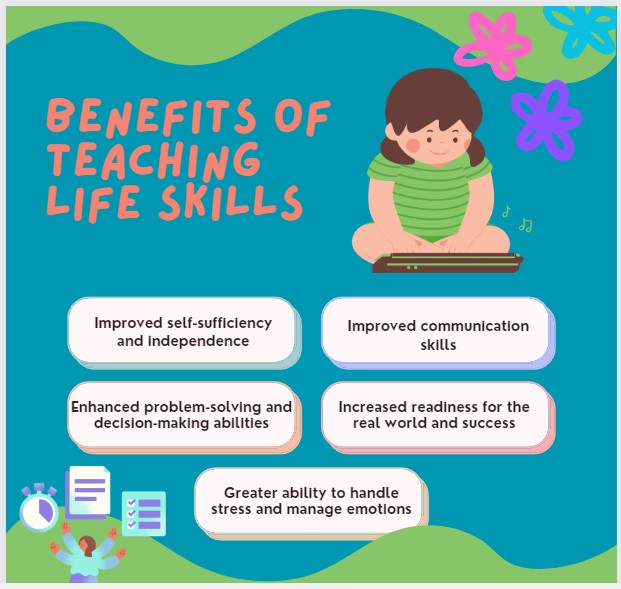 BENEFITS OF TEACHING LIFE SKILLS

Improved self-sufficiency and independence

Improved communication skills

Enhanced problem-solving and decision-making abilities

Increased readiness for the real world and success

Greater ability to handle stress and manage emotions